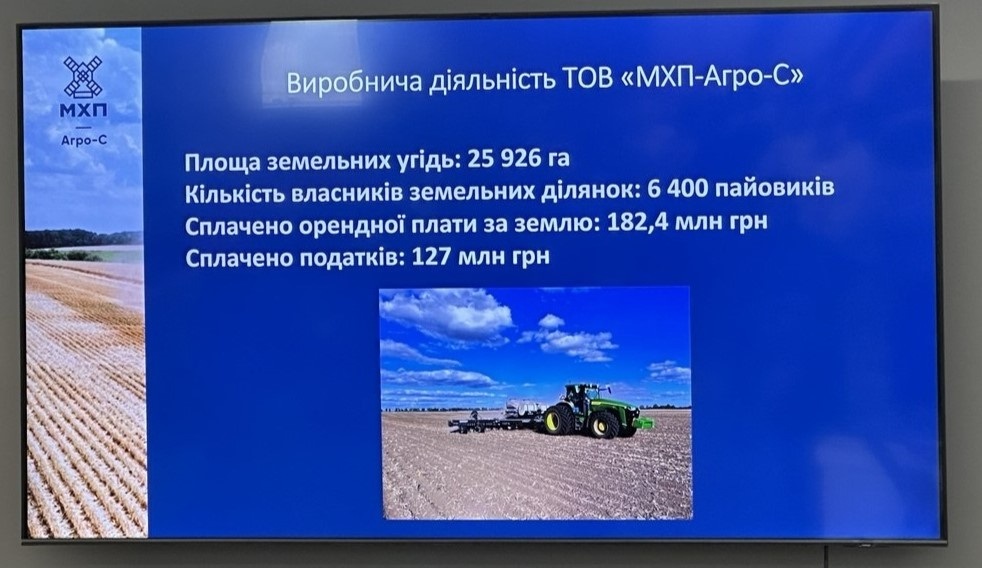 МХП
Агро-С

Виробнича діяльність ТОВ «МХП-Агро-С»

Площа земельних угідь: 25 926 га
Кількість власників земельних ділянок: 6 400 пайовиків
Сплачено орендної плати за землю: 182,4 млн грн
Сплачено податків: 127 млн грн